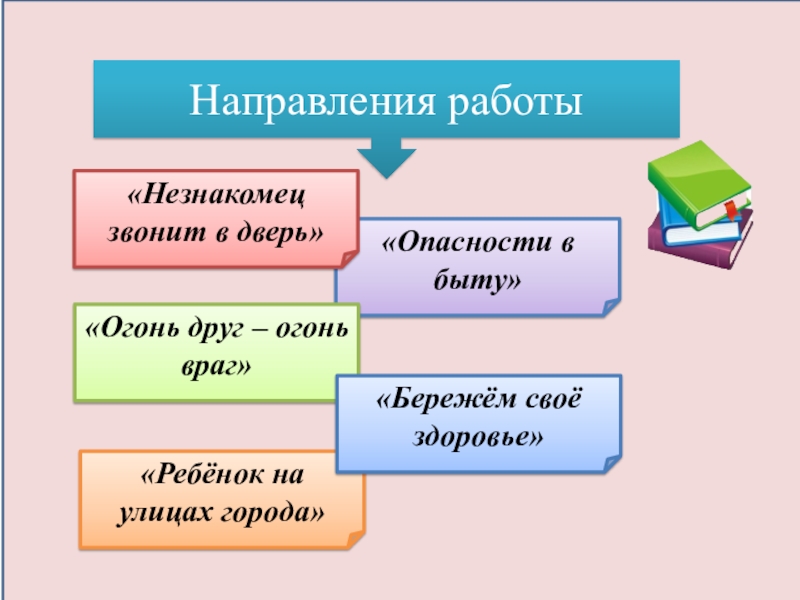 Направления работы

«Незнакомец звонит в дверь»

«Опасности в быту»

«Огонь друг – огонь враг»

«Бережём своё здоровье»

«Ребёнок на улицах города»